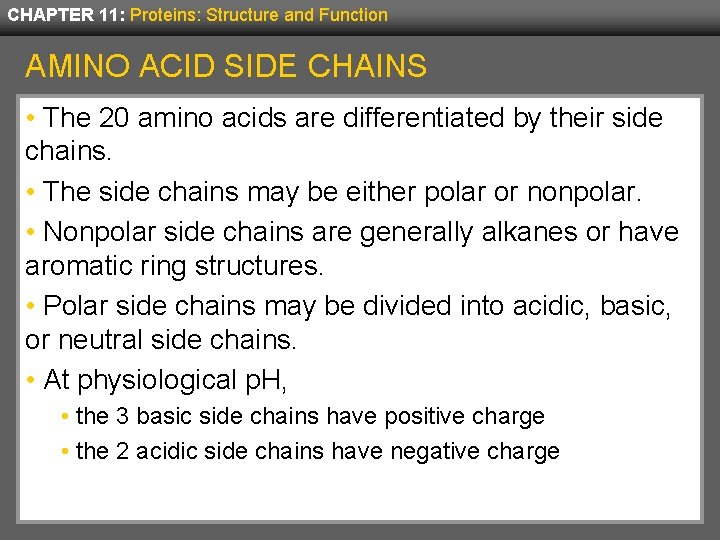 CHAPTER 11: Proteins: Structure and Function

AMINO ACID SIDE CHAINS

• The 20 amino acids are differentiated by their side chains.

• The side chains may be either polar or nonpolar.

• Nonpolar side chains are generally alkanes or have aromatic ring structures.

• Polar side chains may be divided into acidic, basic, or neutral side chains.

• At physiological pH,

• the 3 basic side chains have positive charge

• the 2 acidic side chains have negative charge